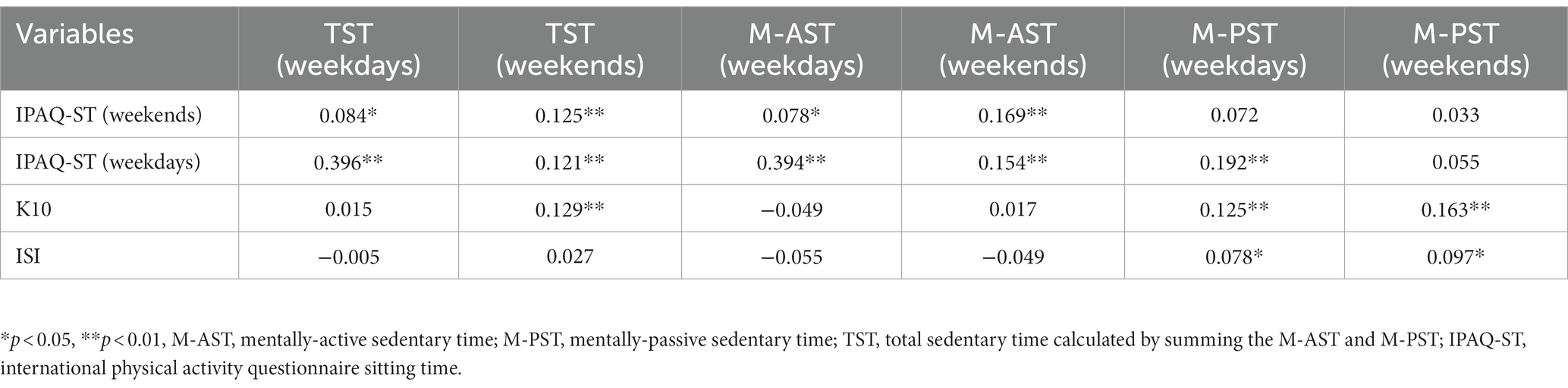 | Variables | TST (weekdays) | TST (weekends) | M-AST (weekdays) | M-AST (weekends) | M-PST (weekdays) | M-PST (weekends) |
|---|---|---|---|---|---|---|
| IPAQ-ST (weekends) | 0.084* | 0.125** | 0.078* | 0.169** | 0.072 | 0.033 |
| IPAQ-ST (weekdays) | 0.396** | 0.121** | 0.394** | 0.154** | 0.192** | 0.055 |
| K10 | 0.015 | 0.129** | −0.049 | 0.017 | 0.125** | 0.163** |
| ISI | −0.005 | 0.027 | −0.055 | −0.049 | 0.078* | 0.097* |

*$p < 0.05$, **$p < 0.01$, M-AST, mentally-active sedentary time; M-PST, mentally-passive sedentary time; TST, total sedentary time calculated by summing the M-AST and M-PST; IPAQ-ST, international physical activity questionnaire sitting time.